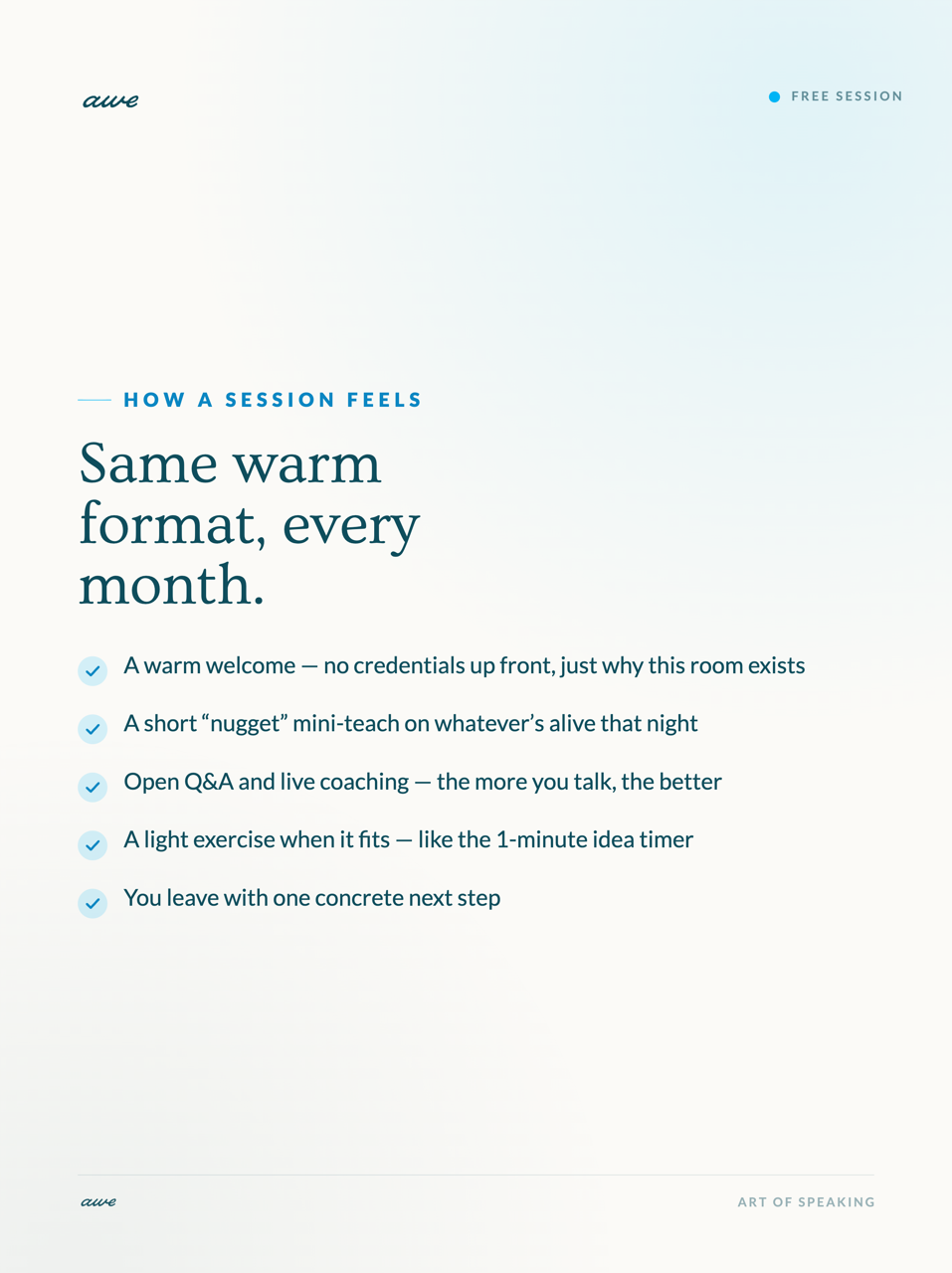 awe

FREE SESSION

HOW A SESSION FEELS

Same warm format, every month.

A warm welcome — no credentials up front, just why this room exists

A short “nugget” mini-teach on whatever’s alive that night

Open Q&A and live coaching — the more you talk, the better

A light exercise when it fits — like the 1-minute idea timer

You leave with one concrete next step

awe

ART OF SPEAKING